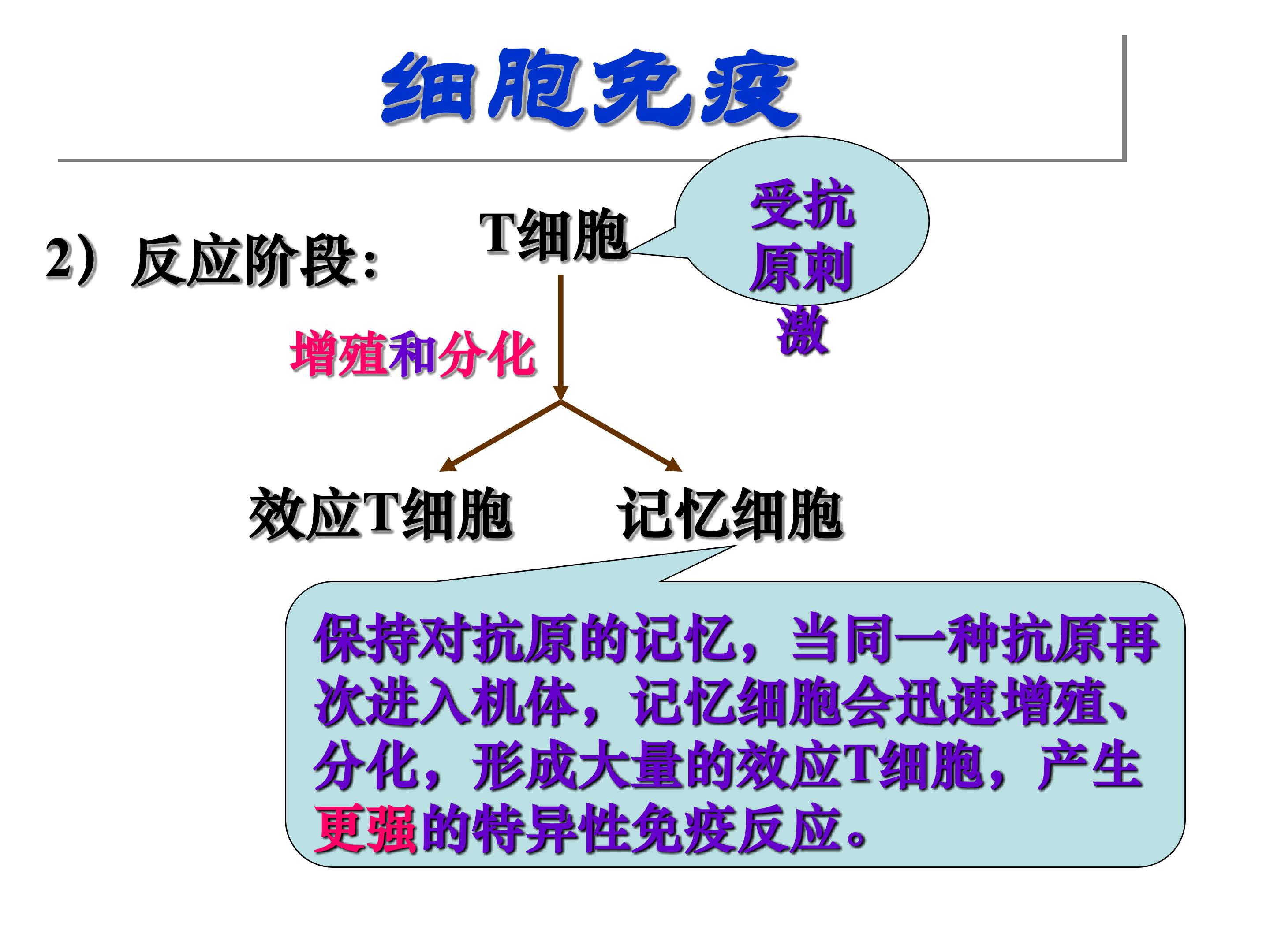 细胞免疫

2）反应阶段：

T细胞

受抗原刺激

增殖和分化

效应T细胞

记忆细胞

保持对抗原的记忆，当同一种抗原再次进入机体，记忆细胞会迅速增殖、分化，形成大量的效应T细胞，产生更强的特异性免疫反应。